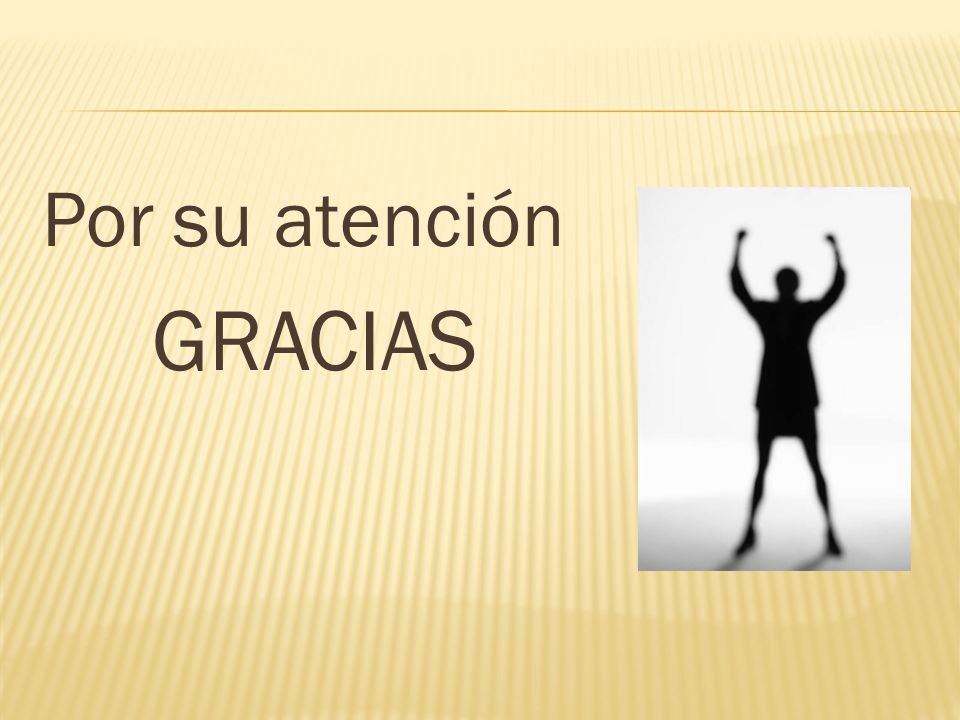 Por su atención

GRACIAS